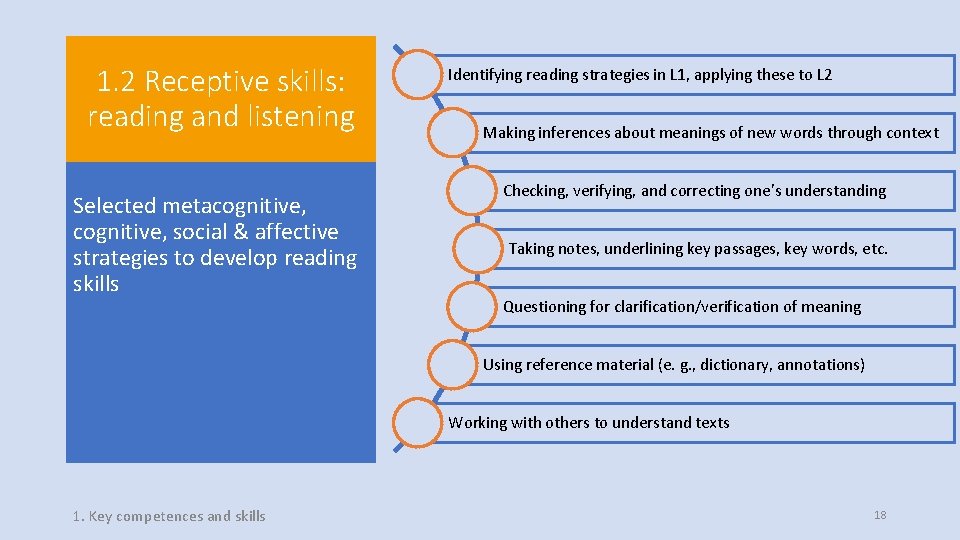 1.2 Receptive skills: reading and listening

Selected metacognitive, cognitive, social & affective strategies to develop reading skills

Identifying reading strategies in L1, applying these to L2

Making inferences about meanings of new words through context

Checking, verifying, and correcting one's understanding

Taking notes, underlining key passages, key words, etc.

Questioning for clarification/verification of meaning

Using reference material (e. g., dictionary, annotations)

Working with others to understand texts

1. Key competences and skills

18